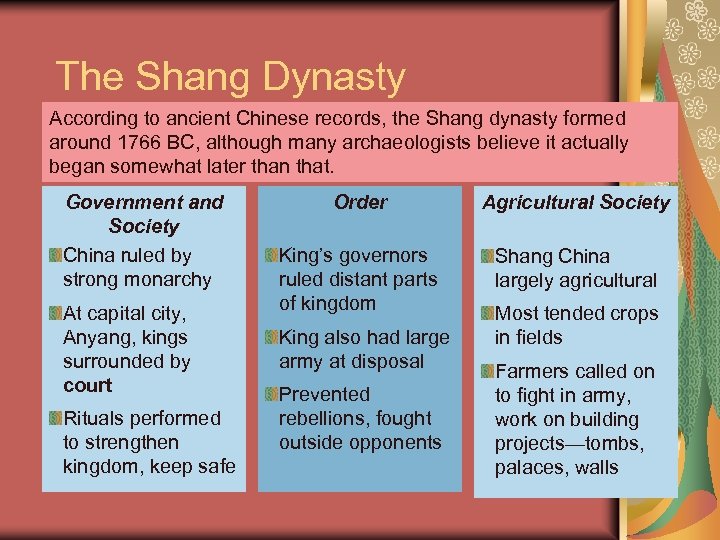 The Shang Dynasty

According to ancient Chinese records, the Shang dynasty formed around 1766 BC, although many archaeologists believe it actually began somewhat later than that.

Government and Society

China ruled by strong monarchy

At capital city, Anyang, kings surrounded by court

Rituals performed to strengthen kingdom, keep safe

Order

King's governors ruled distant parts of kingdom

King also had large army at disposal

Prevented rebellions, fought outside opponents

Agricultural Society

Shang China largely agricultural

Most tended crops in fields

Farmers called on to fight in army, work on building projects—tombs, palaces, walls